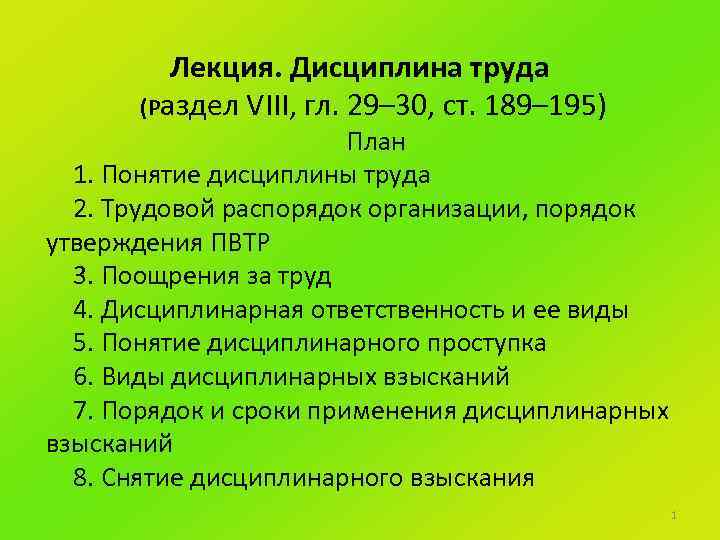 Лекция. Дисциплина труда
(Раздел VIII, гл. 29–30, ст. 189–195)

План

1. Понятие дисциплины труда

2. Трудовой распорядок организации, порядок утверждения ПВТР

3. Поощрения за труд

4. Дисциплинарная ответственность и ее виды

5. Понятие дисциплинарного проступка

6. Виды дисциплинарных взысканий

7. Порядок и сроки применения дисциплинарных взысканий

8. Снятие дисциплинарного взыскания

1